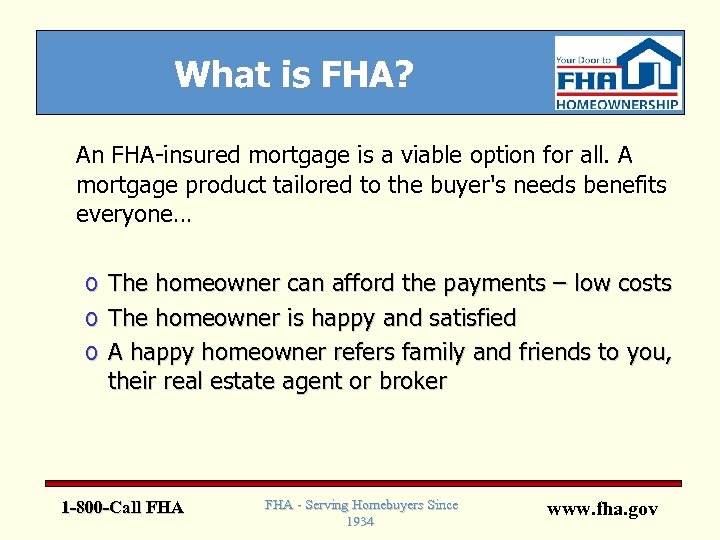 What is FHA?

Your Door to FHA HOMEOWNERSHIP

An FHA-insured mortgage is a viable option for all. A mortgage product tailored to the buyer's needs benefits everyone…

o The homeowner can afford the payments – low costs
o The homeowner is happy and satisfied
o A happy homeowner refers family and friends to you, their real estate agent or broker

1-800-Call FHA

FHA - Serving Homebuyers Since 1934

www.fha.gov